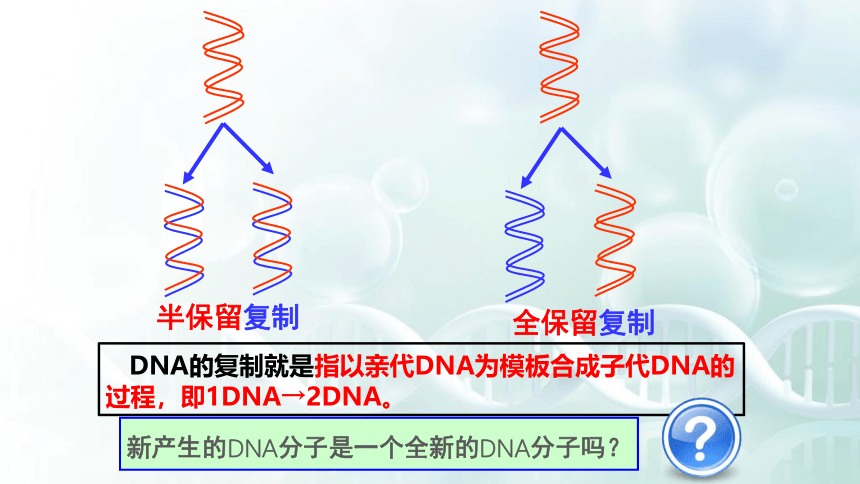 半保留复制

全保留复制

DNA的复制就是指以亲代DNA为模板合成子代DNA的过程，即1DNA→2DNA。

新产生的DNA分子是一个全新的DNA分子吗？

?